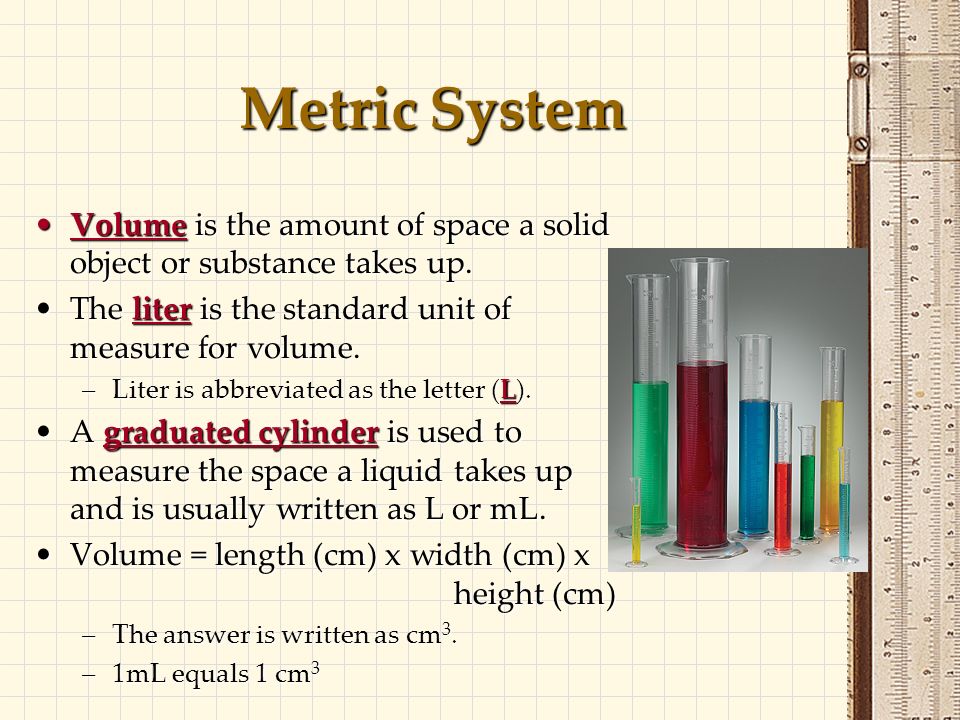 Metric System

• Volume is the amount of space a solid object or substance takes up.

• The liter is the standard unit of measure for volume.

– Liter is abbreviated as the letter (L).

• A graduated cylinder is used to measure the space a liquid takes up and is usually written as L or mL.

• Volume = length (cm) x width (cm) x height (cm)

– The answer is written as $cm^3$.

– 1mL equals 1 $cm^3$